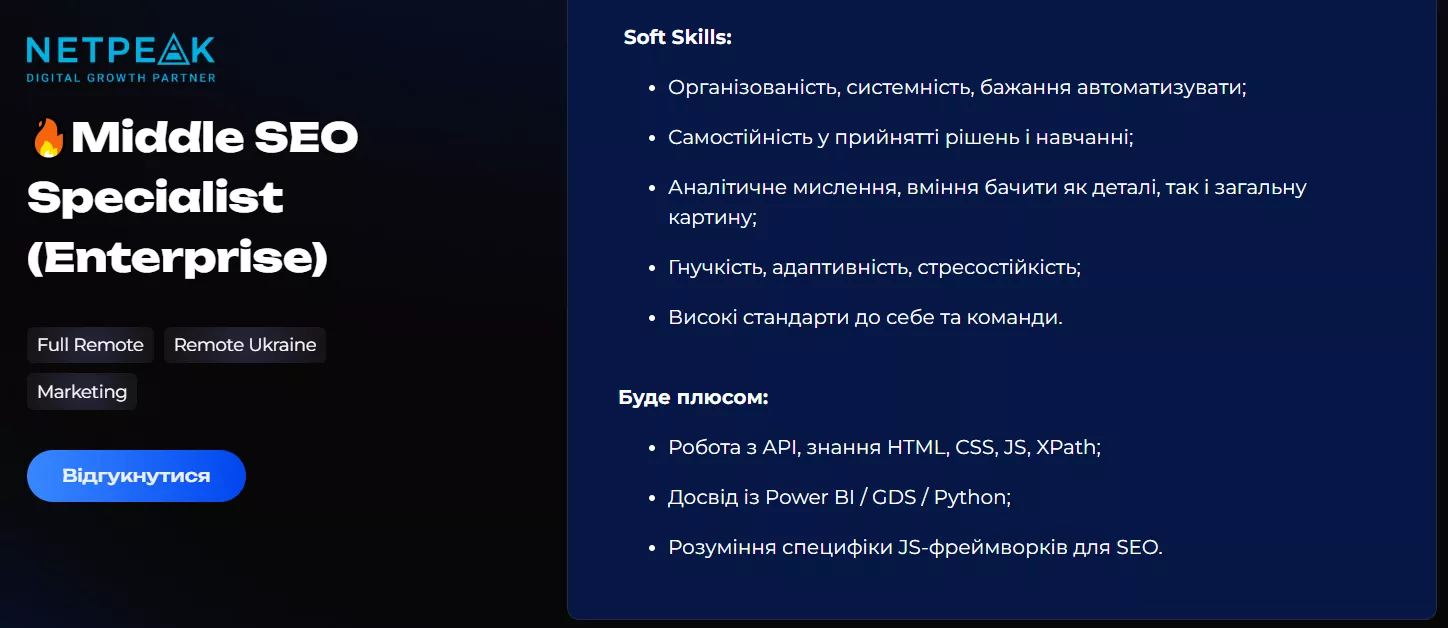 NETPEAK
DIGITAL GROWTH PARTNER

🔥Middle SEO Specialist (Enterprise)

Full Remote
Remote Ukraine
Marketing

Відгукнутися

Soft Skills:

- Організованість, системність, бажання автоматизувати;
- Самостійність у прийнятті рішень і навчанні;
- Аналітичне мислення, вміння бачити як деталі, так і загальну картину;
- Гнучкість, адаптивність, стресостійкість;
- Високі стандарти до себе та команди.

Буде плюсом:

- Робота з API, знання HTML, CSS, JS, XPath;
- Досвід із Power BI / GDS / Python;
- Розуміння специфіки JS-фреймворків для SEO.